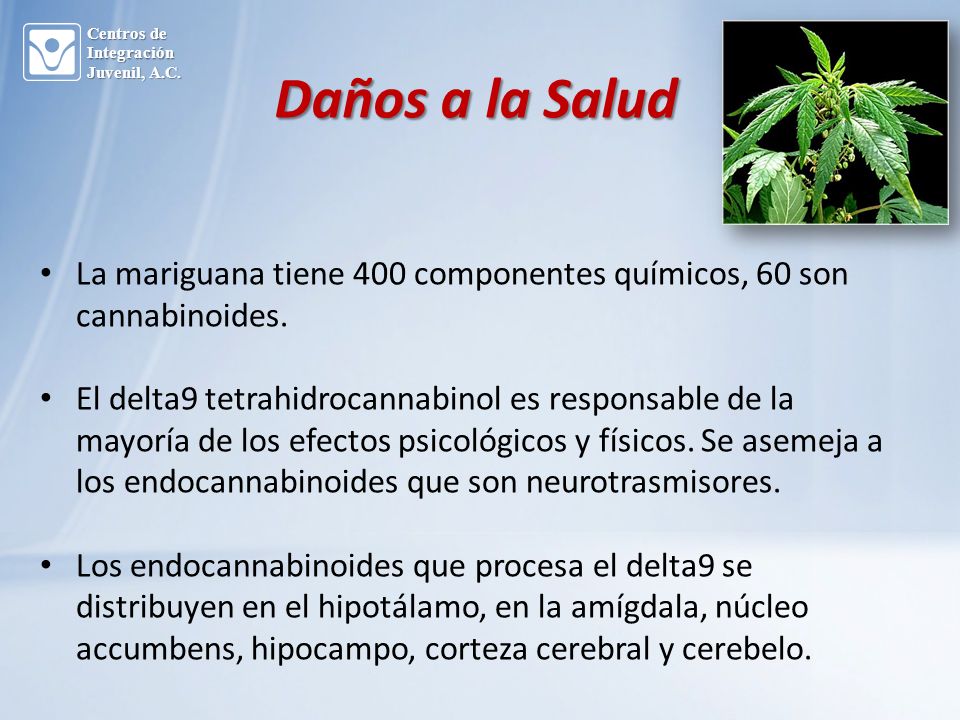 Centros de Integración Juvenil, A.C.

Daños a la Salud

• La mariguana tiene 400 componentes químicos, 60 son cannabinoides.

• El delta9 tetrahidrocannabinol es responsable de la mayoría de los efectos psicológicos y físicos. Se asemeja a los endocannabinoides que son neurotrasmisores.

• Los endocannabinoides que procesa el delta9 se distribuyen en el hipotálamo, en la amígdala, núcleo accumbens, hipocampo, corteza cerebral y cerebelo.